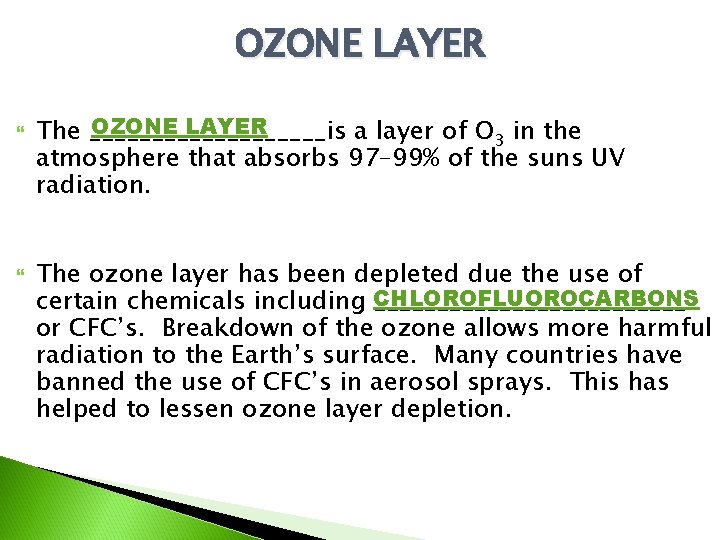 OZONE LAYER

The OZONE LAYER is a layer of $O_3$ in the atmosphere that absorbs 97–99% of the suns UV radiation.

The ozone layer has been depleted due the use of certain chemicals including CHLOROFLUOROCARBONS or CFC's. Breakdown of the ozone allows more harmful radiation to the Earth's surface. Many countries have banned the use of CFC's in aerosol sprays. This has helped to lessen ozone layer depletion.